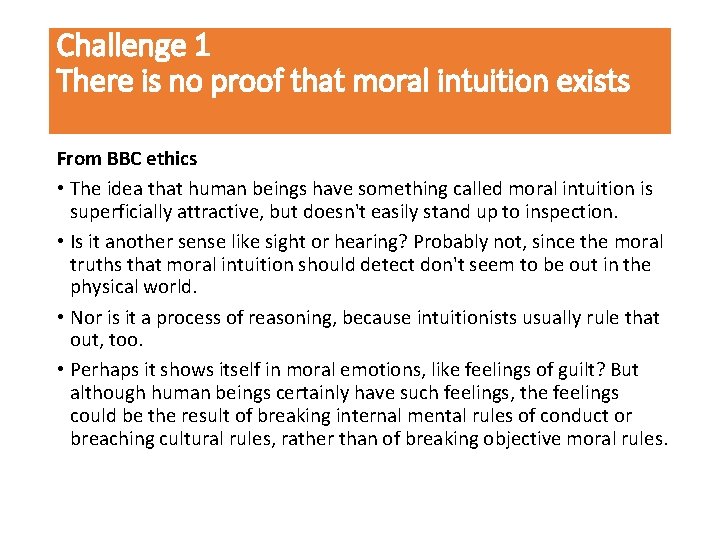 Challenge 1
There is no proof that moral intuition exists

From BBC ethics

• The idea that human beings have something called moral intuition is superficially attractive, but doesn't easily stand up to inspection.

• Is it another sense like sight or hearing? Probably not, since the moral truths that moral intuition should detect don't seem to be out in the physical world.

• Nor is it a process of reasoning, because intuitionists usually rule that out, too.

• Perhaps it shows itself in moral emotions, like feelings of guilt? But although human beings certainly have such feelings, the feelings could be the result of breaking internal mental rules of conduct or breaching cultural rules, rather than of breaking objective moral rules.